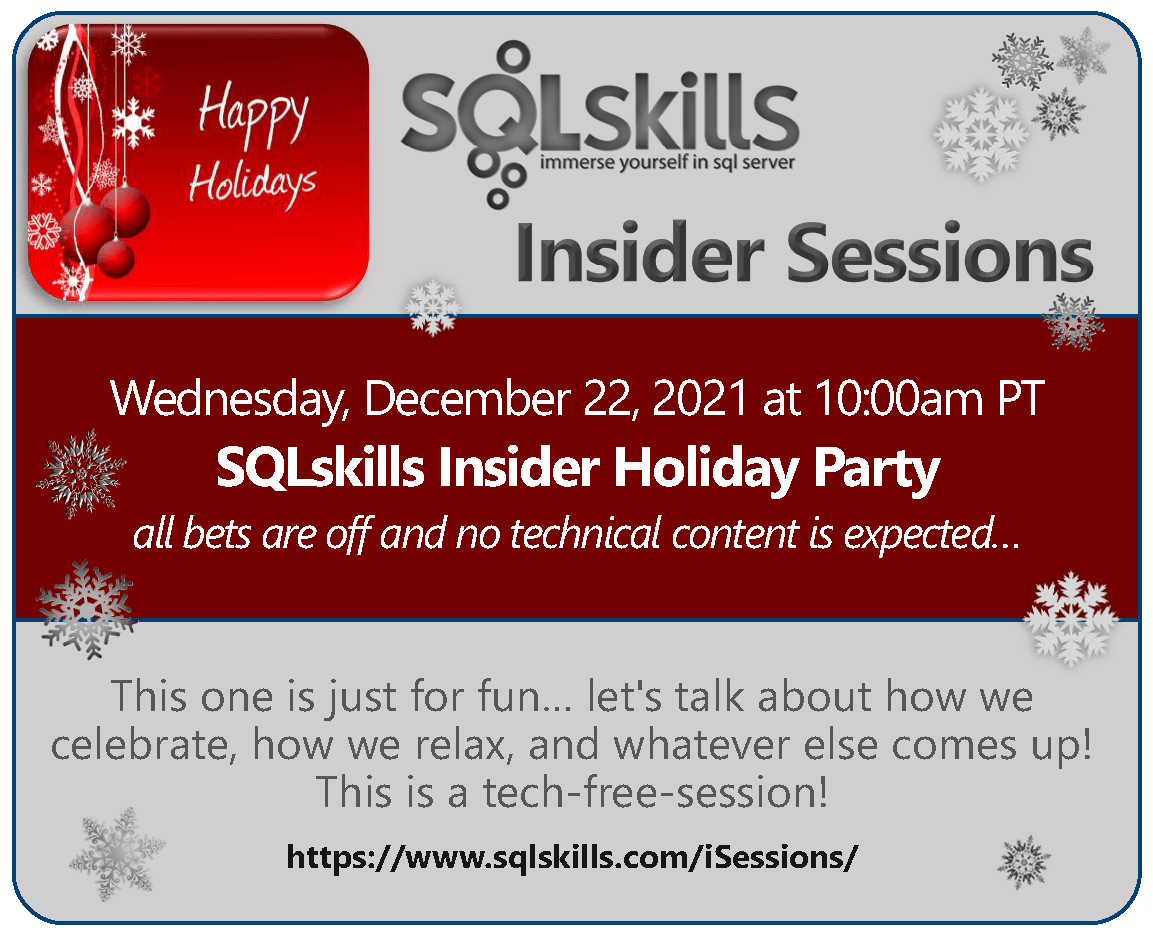 Happy Holidays

SQLskills
immerse yourself in sql server

Insider Sessions

Wednesday, December 22, 2021 at 10:00am PT

SQLskills Insider Holiday Party

all bets are off and no technical content is expected...

This one is just for fun... let's talk about how we celebrate, how we relax, and whatever else comes up! This is a tech-free-session!

https://www.sqlskills.com/iSessions/